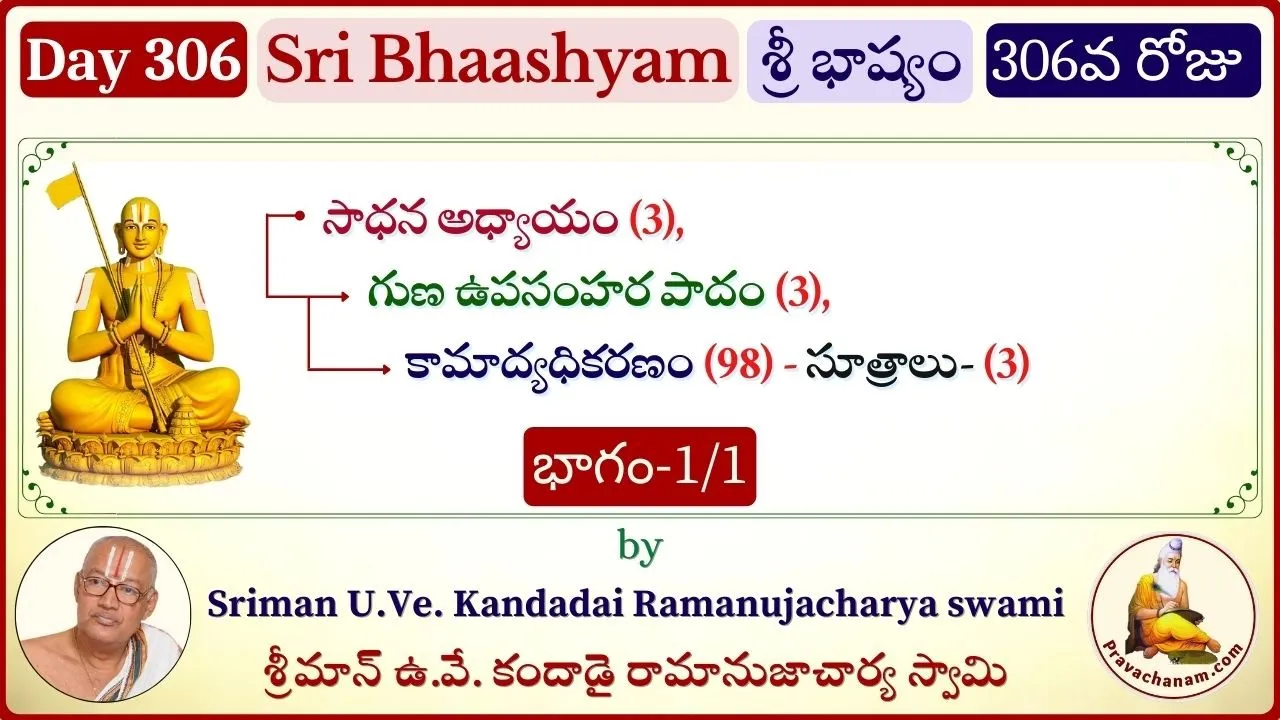 Day 306 Sri Bhaashyam శ్రీ భాష్యం 306వ రోజు

సాధన అధ్యాయం (3),

గుణ ఉపసంహార పాదం (3),

కామాద్యధికరణం (98) - సూత్రాలు- (3)

భాగం-1/1

by

Sriman U.Ve. Kandadai Ramanujacharya swami

శ్రీమాన్ ఉ.వే. కందాడై రామానుజాచార్య స్వామి

Pravachanam.com